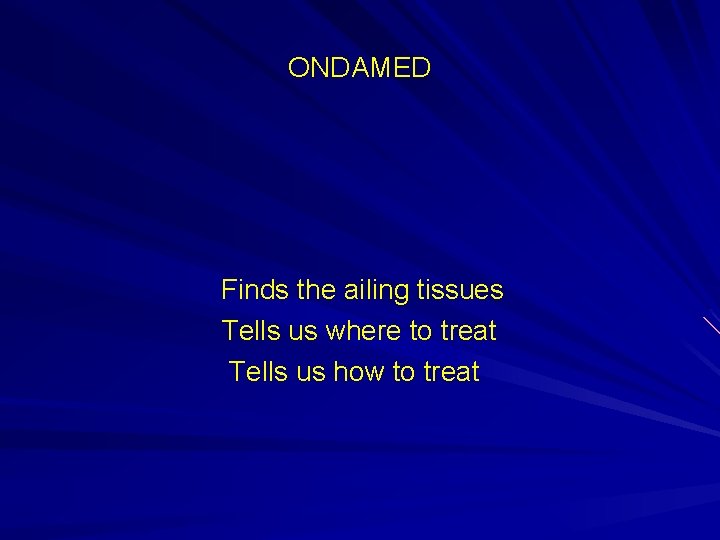 ONDAMED

Finds the ailing tissues
Tells us where to treat
Tells us how to treat